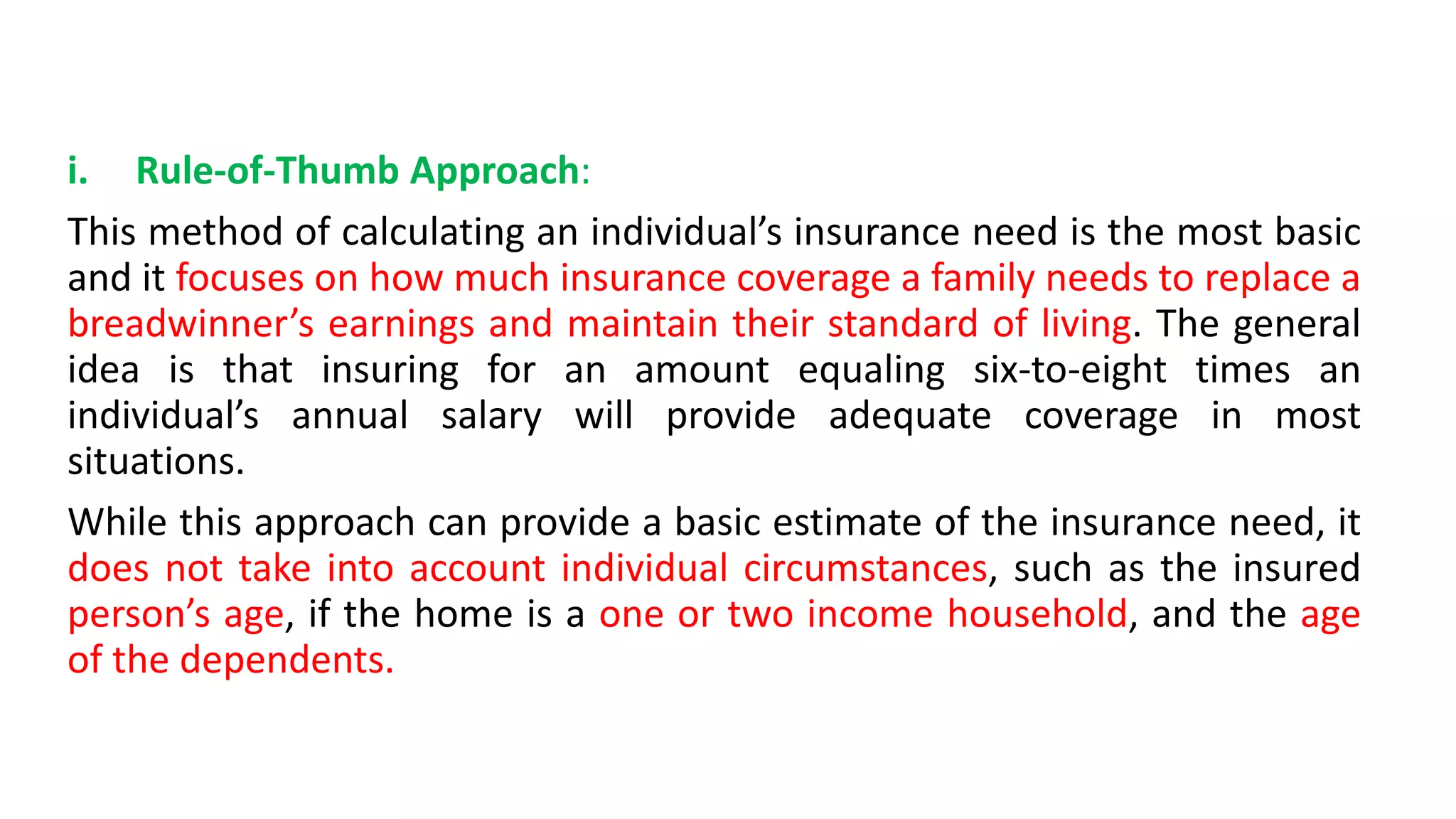 i. Rule-of-Thumb Approach:

This method of calculating an individual’s insurance need is the most basic and it focuses on how much insurance coverage a family needs to replace a breadwinner’s earnings and maintain their standard of living. The general idea is that insuring for an amount equaling six-to-eight times an individual’s annual salary will provide adequate coverage in most situations.

While this approach can provide a basic estimate of the insurance need, it does not take into account individual circumstances, such as the insured person’s age, if the home is a one or two income household, and the age of the dependents.